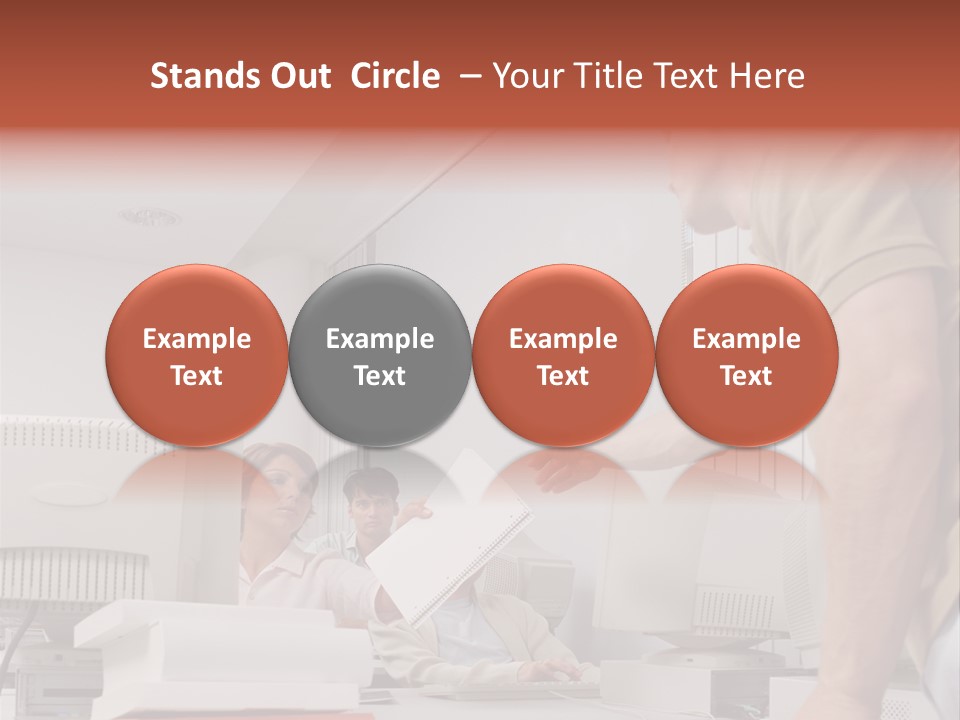 Stands Out Circle – Your Title Text Here

Example Text

Example Text

Example Text

Example Text